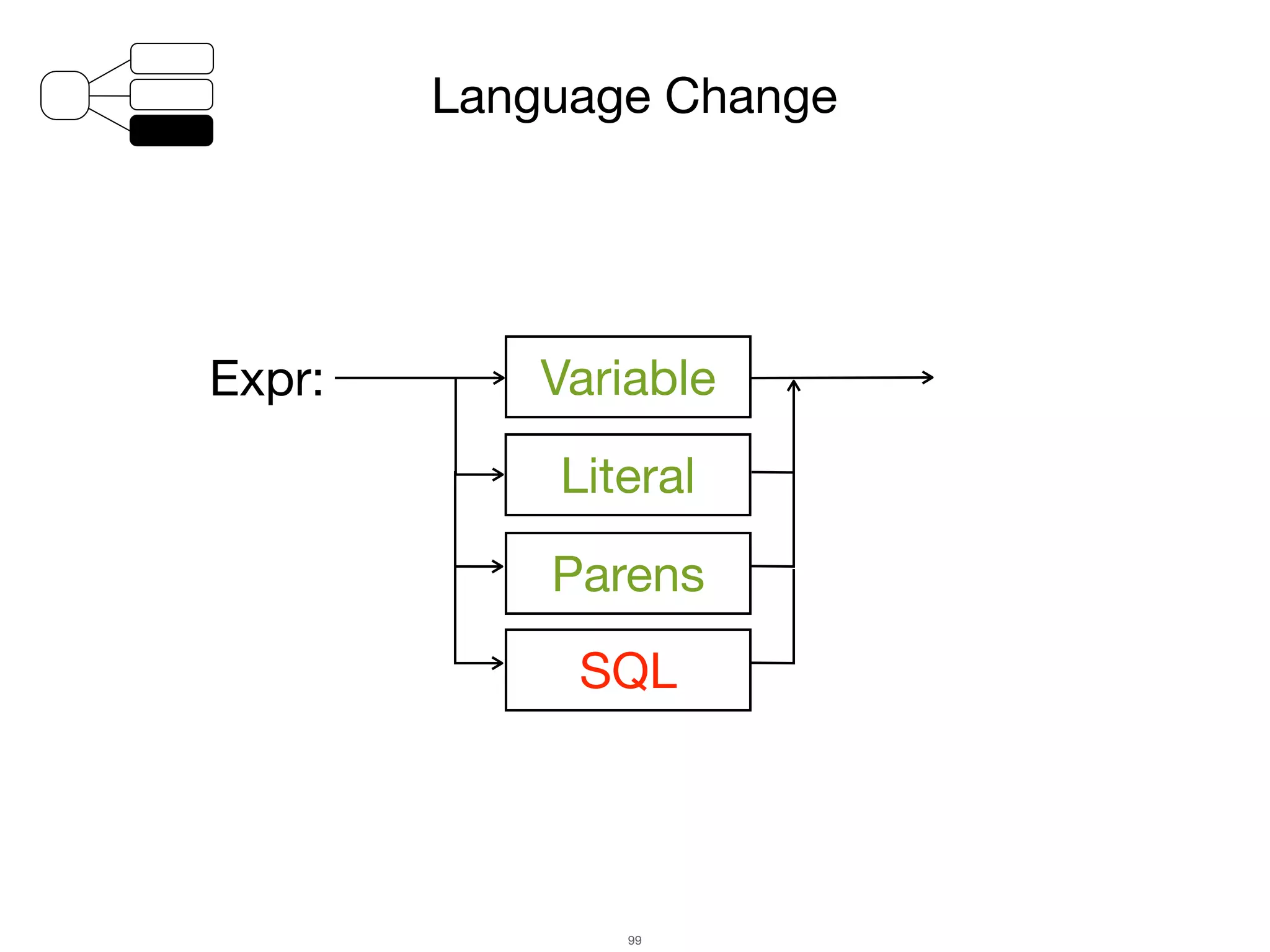 Language Change

Expr:

Variable

Literal

Parens

SQL

99